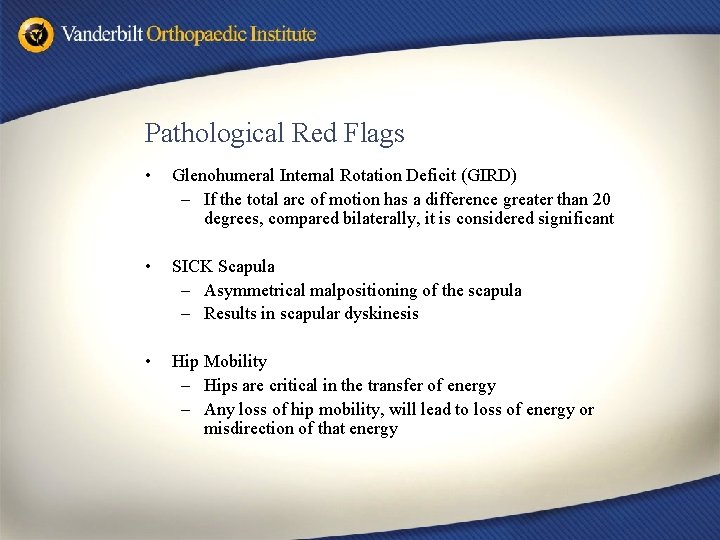 Vanderbilt Orthopaedic Institute

Pathological Red Flags

• Glenohumeral Internal Rotation Deficit (GIRD)
– If the total arc of motion has a difference greater than 20 degrees, compared bilaterally, it is considered significant

• SICK Scapula
– Asymmetrical malpositioning of the scapula
– Results in scapular dyskinesis

• Hip Mobility
– Hips are critical in the transfer of energy
– Any loss of hip mobility, will lead to loss of energy or misdirection of that energy